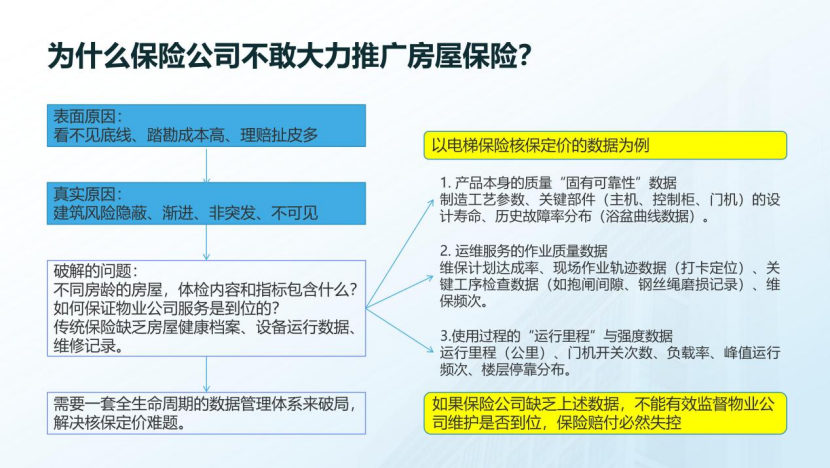 为什么保险公司不敢大力推广房屋保险?

表面原因:
看不见底线、踏勘成本高、理赔扯皮多

真实原因:
建筑风险隐蔽、渐进、非突发、不可见

破解的问题:
不同房龄的房屋，体检内容和指标包含什么?
如何保证物业公司服务是到位的?
传统保险缺乏房屋健康档案、设备运行数据、维修记录。

需要一套全生命周期的数据管理体系来破局，解决核保定价难题。

以电梯保险核保定价的数据为例

1. 产品本身的质量“固有可靠性”数据
制造工艺参数、关键部件（主机、控制柜、门机）的设计寿命、历史故障率分布（浴盆曲线数据）。

2. 运维服务的作业质量数据
维保计划达成率、现场作业轨迹数据（打卡定位）、关键工序检查数据（如抱闸间隙、钢丝绳磨损记录）、维保频次。

3.使用过程的“运行里程”与强度数据
运行里程（公里）、门机开关次数、负载率、峰值运行频次、楼层停靠分布。

如果保险公司缺乏上述数据，不能有效监督物业公司维护是否到位，保险赔付必然失控